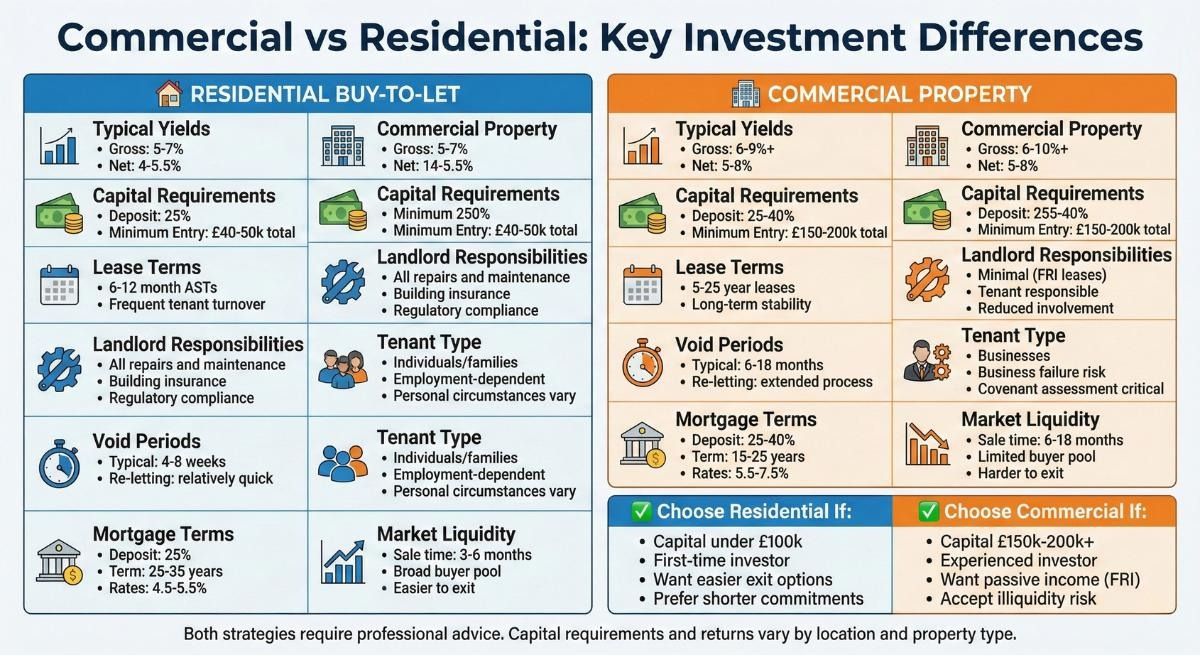 Commercial vs Residential: Key Investment Differences

RESIDENTIAL BUY-TO-LET

Typical Yields
• Gross: 5-7%
• Net: 4-5.5%

Capital Requirements
• Deposit: 25%
• Minimum Entry: £40-50k total

Lease Terms
• 6-12 month ASTs
• Frequent tenant turnover

Landlord Responsibilities
• All repairs and maintenance
• Building insurance
• Regulatory compliance

Void Periods
• Typical: 4-8 weeks
• Re-letting: relatively quick

Mortgage Terms
• Deposit: 25%
• Term: 25-35 years
• Rates: 4.5-5.5%

Commercial Property
• Gross: 5-7%
• Net: 14-5.5%

Capital Requirements
• Minimum 250%
• Minimum Entry: £40-50k total

Landlord Responsibilities
• All repairs and maintenance
• Building insurance
• Regulatory compliance

Tenant Type
• Individuals/families
• Employment-dependent
• Personal circumstances vary

Tenant Type
• Individuals/families
• Employment-dependent
• Personal circumstances vary

Market Liquidity
• Sale time: 3-6 months
• Broad buyer pool
• Easier to exit

COMMERCIAL PROPERTY

Typical Yields
• Gross: 6-9%+
• Net: 5-8%

Capital Requirements
• Deposit: 25-40%
• Minimum Entry: £150-200k total

Lease Terms
• 5-25 year leases
• Long-term stability

Void Periods
• Typical: 6-18 months
• Re-letting: extended process

Mortgage Terms
• Deposit: 25-40%
• Term: 15-25 years
• Rates: 5.5-7.5%

Commercial Property
• Gross: 6-10%+
• Net: 5-8%

Capital Requirements
• Deposit: 255-40%
• Minimum Entry: £150-200k total

Landlord Responsibilities
• Minimal (FRI leases)
• Tenant responsible
• Reduced involvement

Tenant Type
• Businesses
• Business failure risk
• Covenant assessment critical

Market Liquidity
• Sale time: 6-18 months
• Limited buyer pool
• Harder to exit

✅ Choose Residential If:
• Capital under £100k
• First-time investor
• Want easier exit options
• Prefer shorter commitments

✅ Choose Commercial If:
• Capital £150k-200k+
• Experienced investor
• Want passive income (FRI)
• Accept illiquidity risk

Both strategies require professional advice. Capital requirements and returns vary by location and property type.